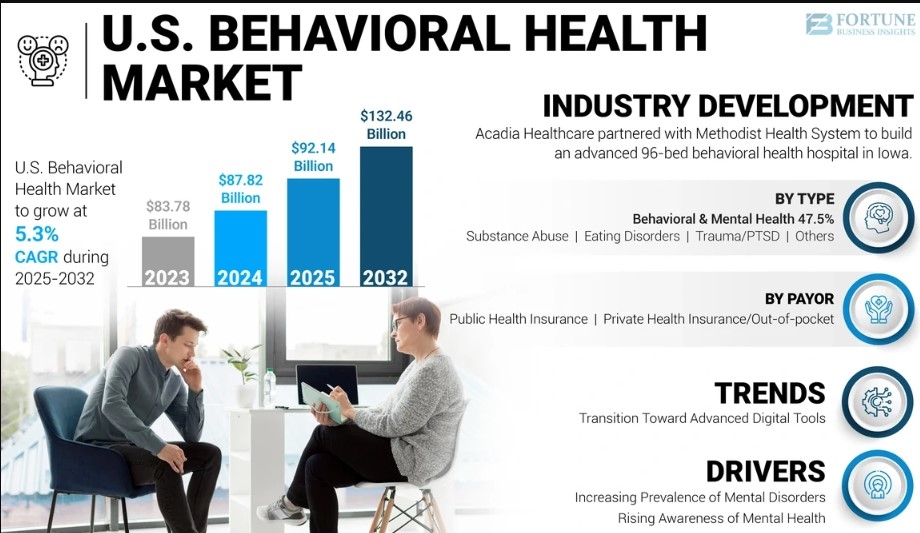 U.S. BEHAVIORAL HEALTH MARKET

FORTUNE BUSINESS INSIGHTS

U.S. Behavioral Health Market to grow at 5.3% CAGR during 2025-2032

$83.78 Billion
2023

$87.82 Billion
2024

$92.14 Billion
2025

$132.46 Billion
2032

INDUSTRY DEVELOPMENT
Acadia Healthcare partnered with Methodist Health System to build an advanced 96-bed behavioral health hospital in Iowa.

BY TYPE
Behavioral & Mental Health 47.5%
Substance Abuse | Eating Disorders | Trauma/PTSD | Others

BY PAYOR
Public Health Insurance | Private Health Insurance/Out-of-pocket

TRENDS
Transition Toward Advanced Digital Tools

DRIVERS
Increasing Prevalence of Mental Disorders
Rising Awareness of Mental Health